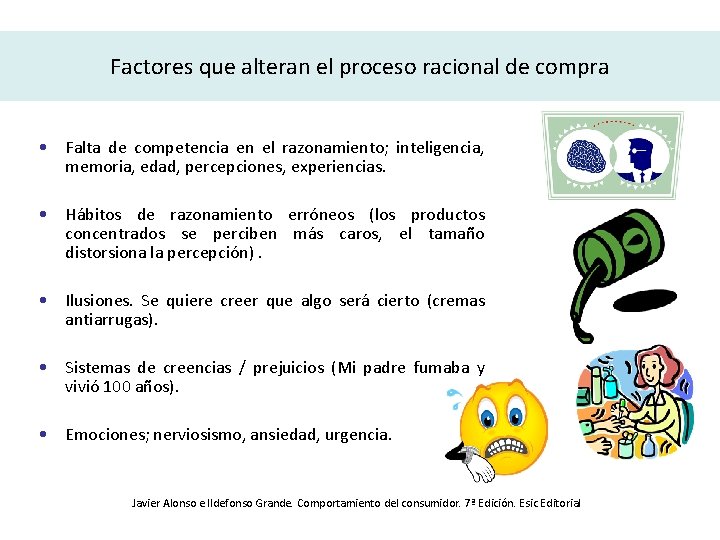 Factores que alteran el proceso racional de compra

• Falta de competencia en el razonamiento; inteligencia, memoria, edad, percepciones, experiencias.

• Hábitos de razonamiento erróneos (los productos concentrados se perciben más caros, el tamaño distorsiona la percepción) .

• Ilusiones. Se quiere creer que algo será cierto (cremas antiarrugas).

• Sistemas de creencias / prejuicios (Mi padre fumaba y vivió 100 años).

• Emociones; nerviosismo, ansiedad, urgencia.

Javier Alonso e Ildefonso Grande. Comportamiento del consumidor. 7ª Edición. Esic Editorial